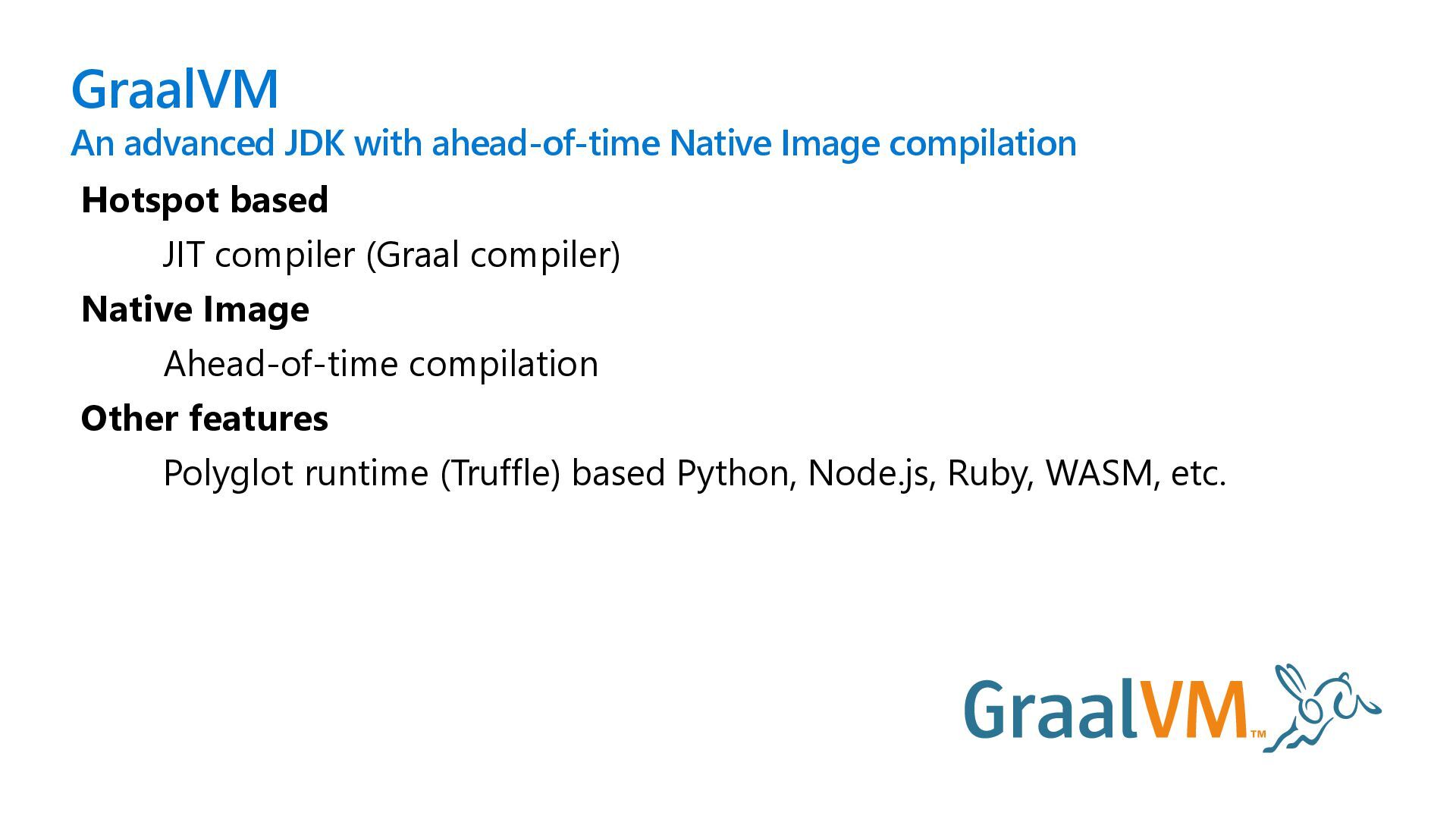 GraalVM
An advanced JDK with ahead-of-time Native Image compilation

Hotspot based

JIT compiler (Graal compiler)

Native Image

Ahead-of-time compilation

Other features

Polyglot runtime (Truffle) based Python, Node.js, Ruby, WASM, etc.

GraalVM™